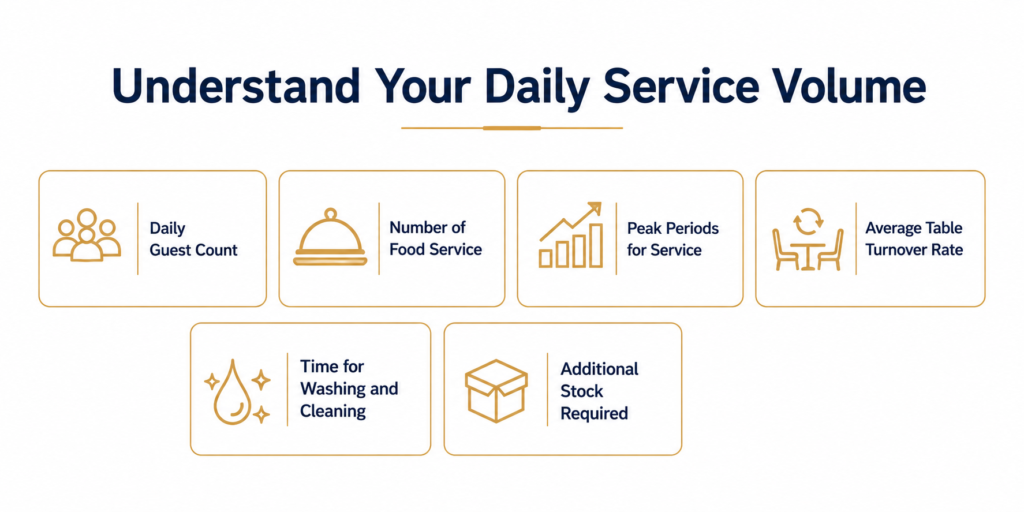 Understand Your Daily Service Volume

Daily Guest Count

Number of Food Service

Peak Periods for Service

Average Table Turnover Rate

Time for Washing and Cleaning

Additional Stock Required